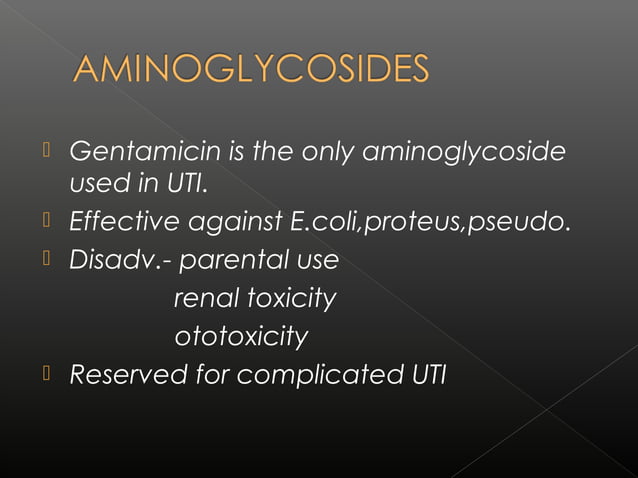 AMINOGLYCOSIDES

Gentamicin is the only aminoglycoside used in UTI.
Effective against E.coli,proteus,pseudo.
Disadv.- parental use
renal toxicity
ototoxicity
Reserved for complicated UTI